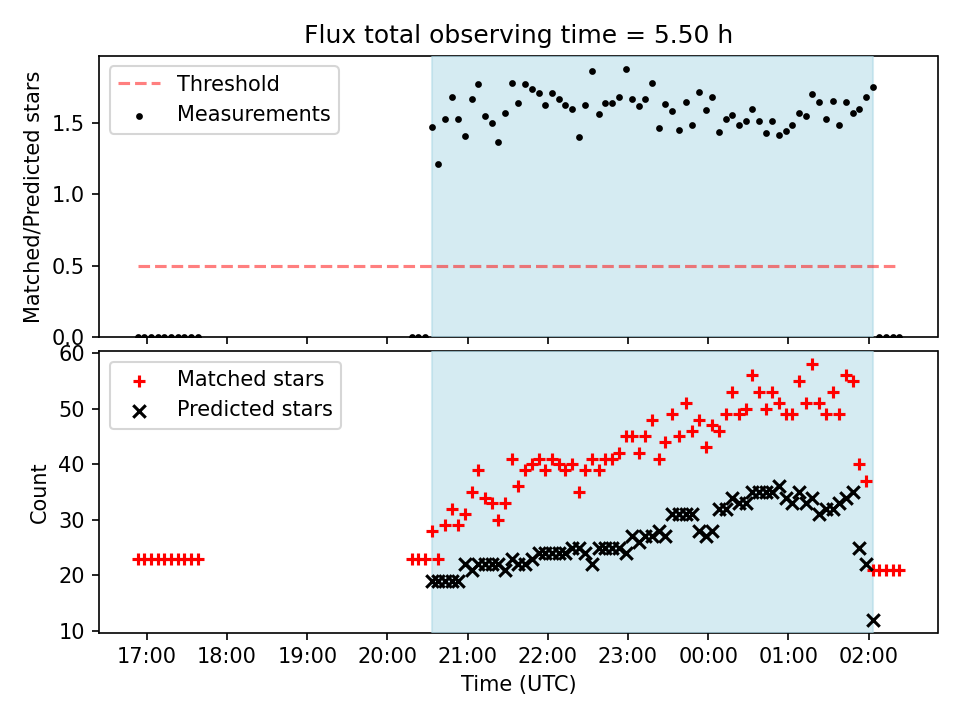 Flux total observing time = 5.50 h

Threshold
Measurements

Matched/Predicted stars

1.5
1.0
0.5
0.0

Matched stars
Predicted stars

Count

60
50
40
30
20
10

17:00
18:00
19:00
20:00
21:00
22:00
23:00
00:00
01:00
02:00

Time (UTC)